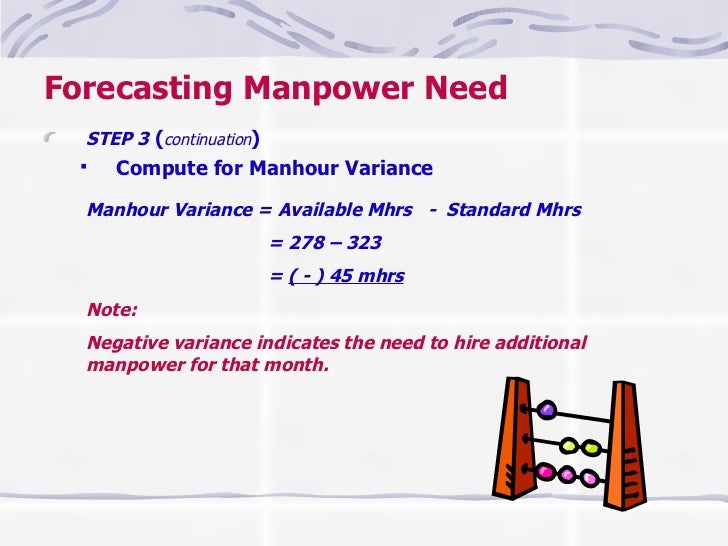 Forecasting Manpower Need

STEP 3 (continuation)

Compute for Manhour Variance

Manhour Variance = Available Mhrs - Standard Mhrs

= 278 – 323

= ( - ) 45 mhrs

Note:

Negative variance indicates the need to hire additional manpower for that month.